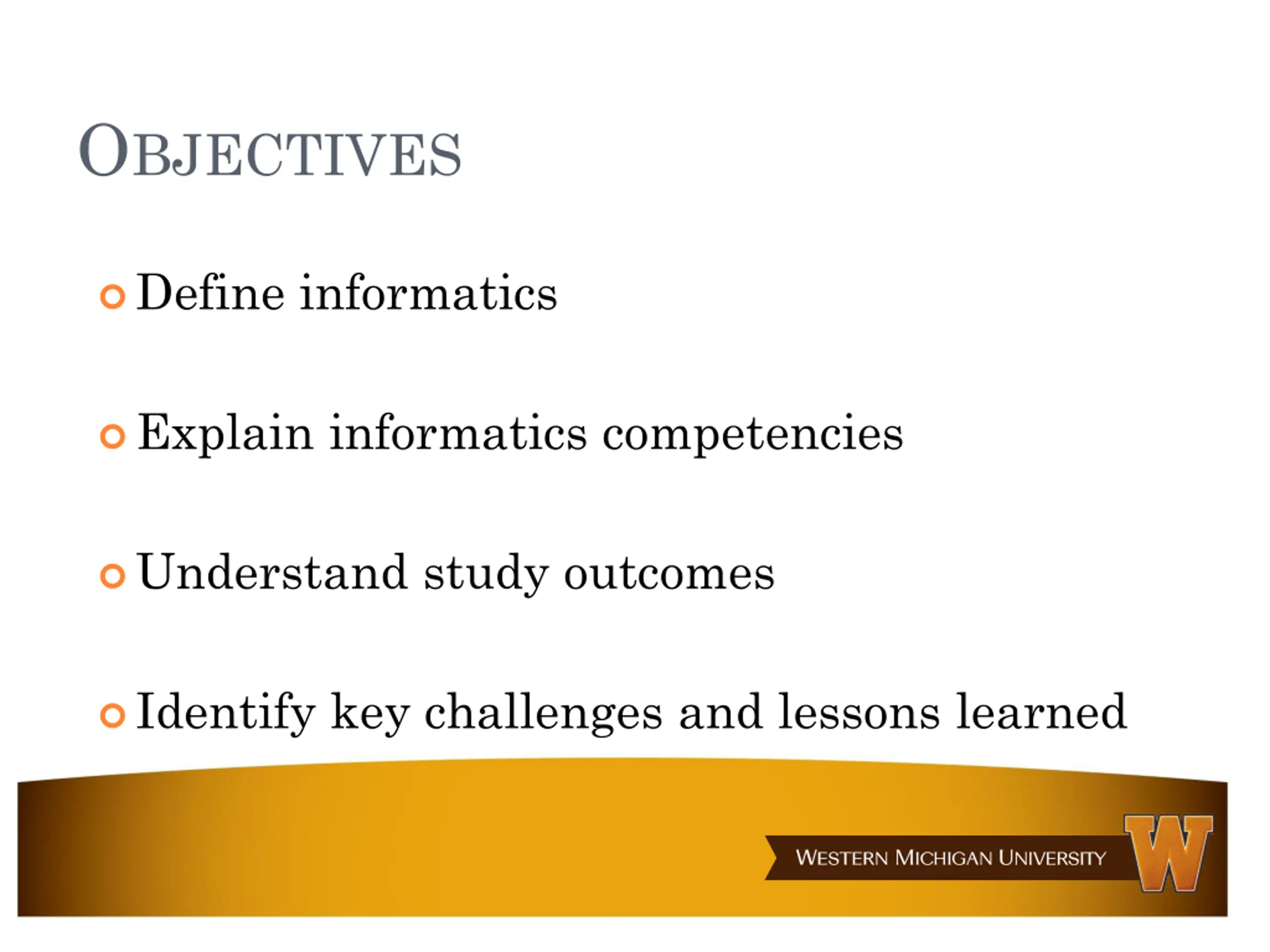 OBJECTIVES

Define informatics

Explain informatics competencies

Understand study outcomes

Identify key challenges and lessons learned

WESTERN MICHIGAN UNIVERSITY

W